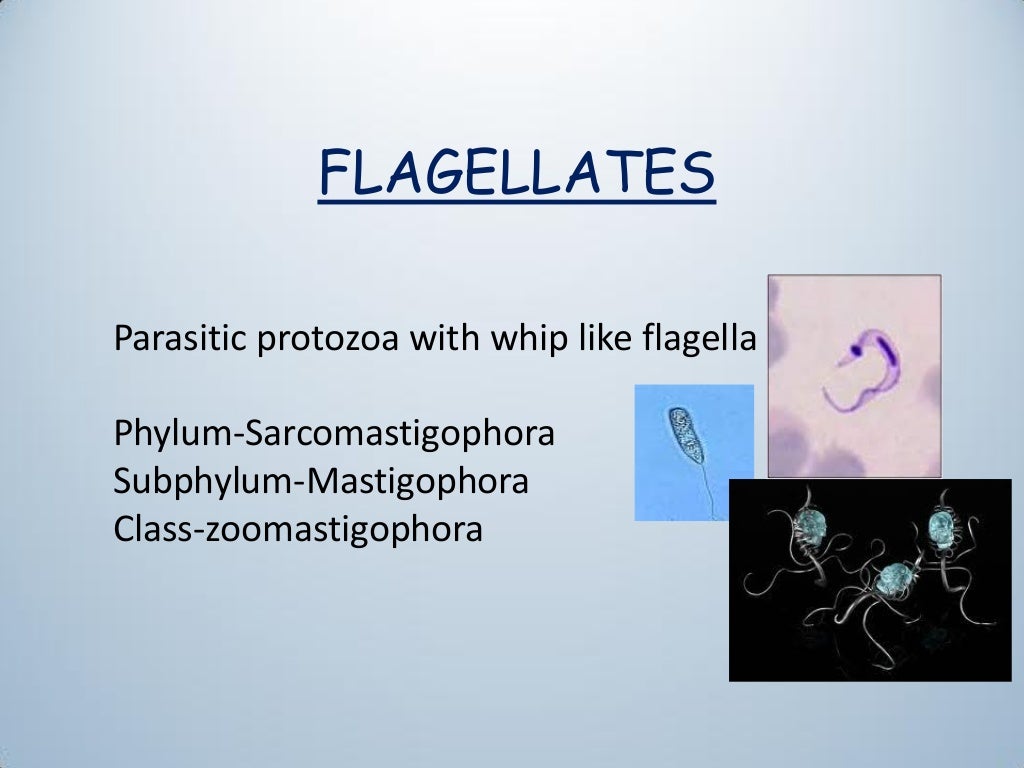 FLAGELLATES

Parasitic protozoa with whip like flagella

Phylum-Sarcomastigophora
Subphylum-Mastigophora
Class-zoomastigophora